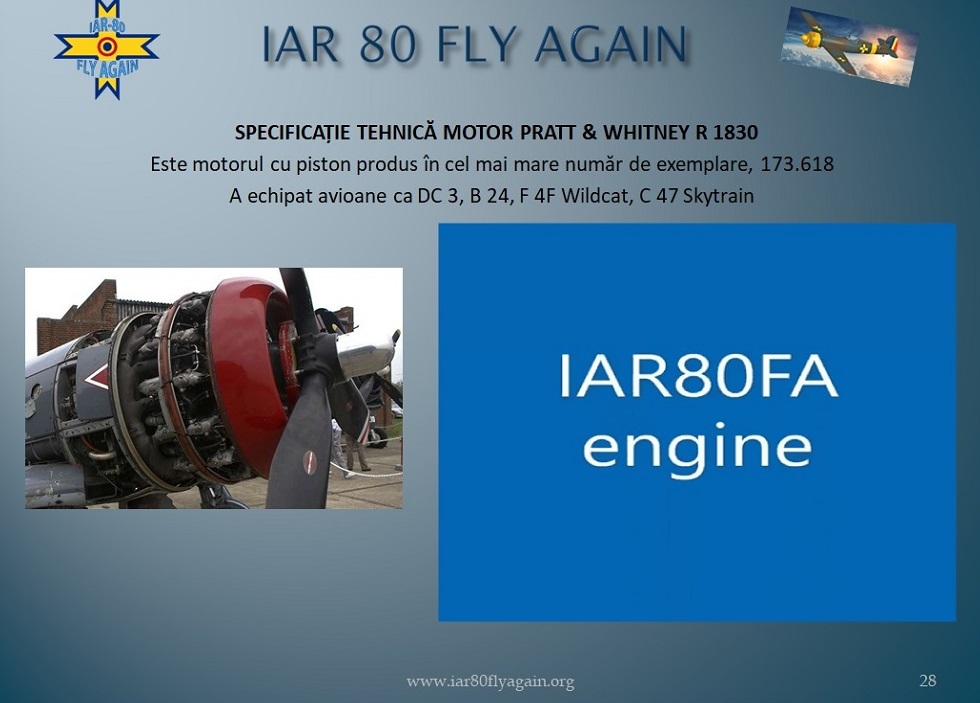 IAR-80
FLY AGAIN

IAR 80 FLY AGAIN

SPECIFICAȚIE TEHNICĂ MOTOR PRATT & WHITNEY R 1830
Este motorul cu piston produs în cel mai mare număr de exemplare, 173.618
A echipat avioane ca DC 3, B 24, F 4F Wildcat, C 47 Skytrain

IAR80FA
engine

www.iar80flyagain.org

28